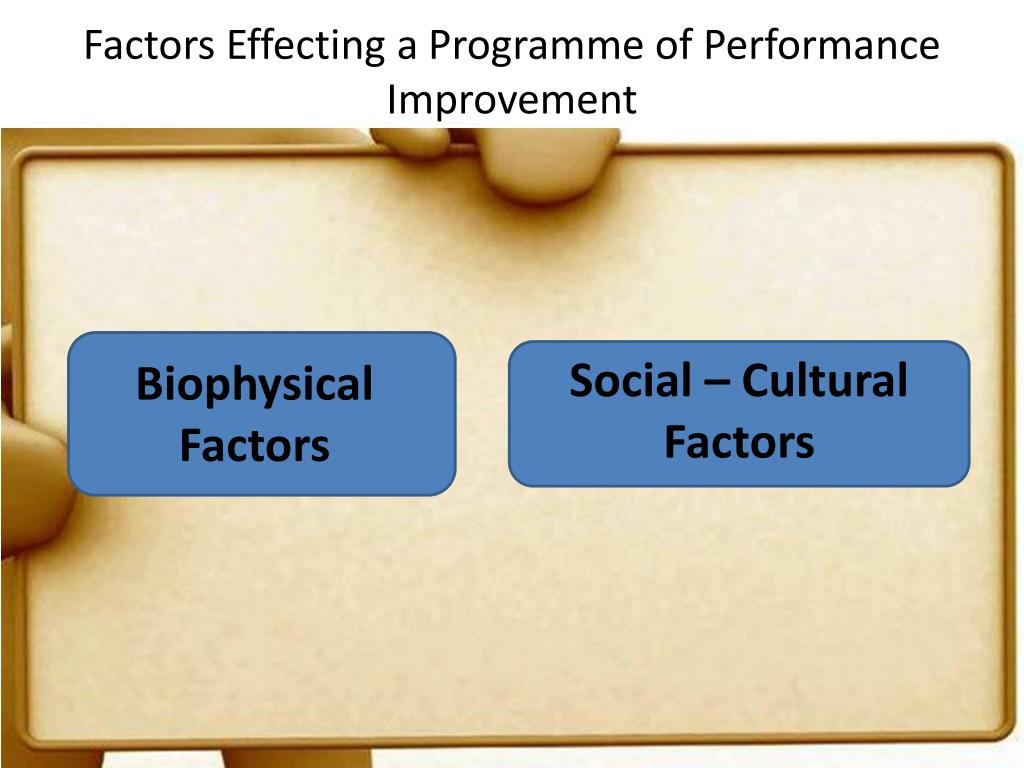 Factors Effecting a Programme of Performance Improvement

Biophysical Factors

Social – Cultural Factors